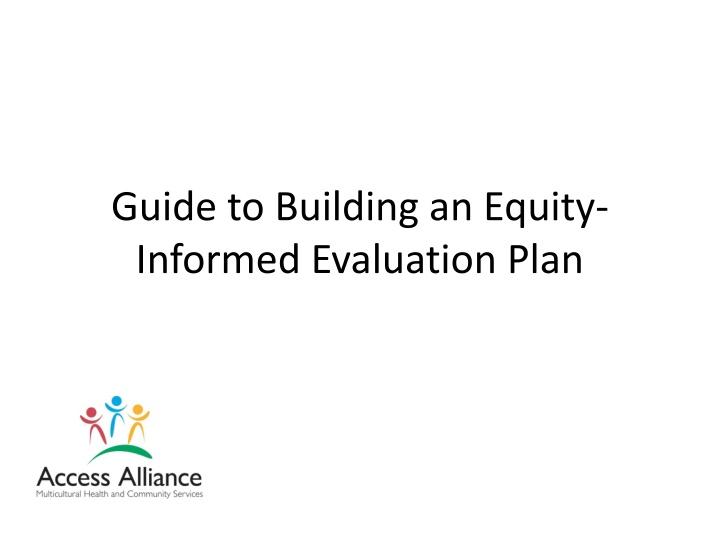 Guide to Building an Equity-Informed Evaluation Plan

Access Alliance
Multicultural Health and Community Services